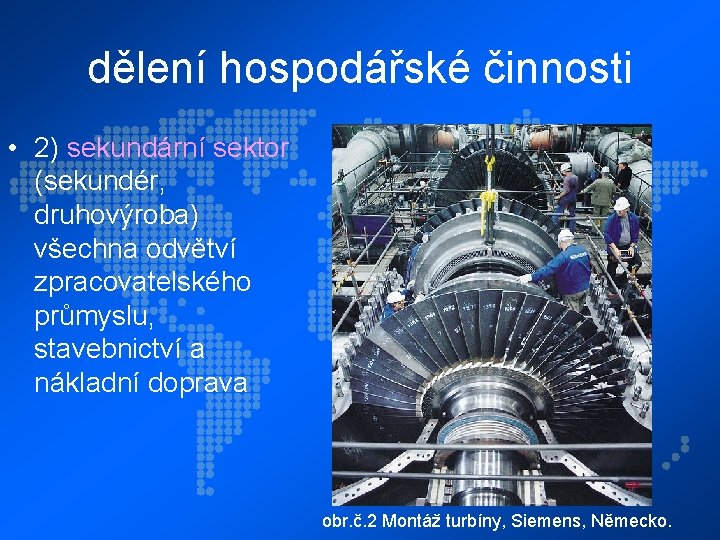 dělení hospodářské činnosti

• 2) sekundární sektor (sekundér, druhovýroba) všechna odvětví zpracovatelského průmyslu, stavebnictví a nákladní doprava

obr.č.2 Montáž turbíny, Siemens, Německo.